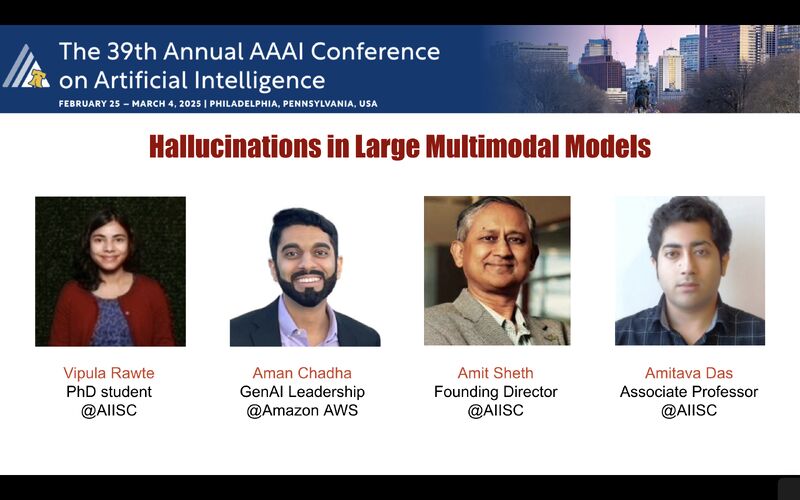 The 39th Annual AAAI Conference on Artificial Intelligence
FEBRUARY 25 – MARCH 4, 2025 | PHILADELPHIA, PENNSYLVANIA, USA

Hallucinations in Large Multimodal Models

Vipula Rawte
PhD student
@AIISC

Aman Chadha
GenAI Leadership
@Amazon AWS

Amit Sheth
Founding Director
@AIISC

Amitava Das
Associate Professor
@AIISC